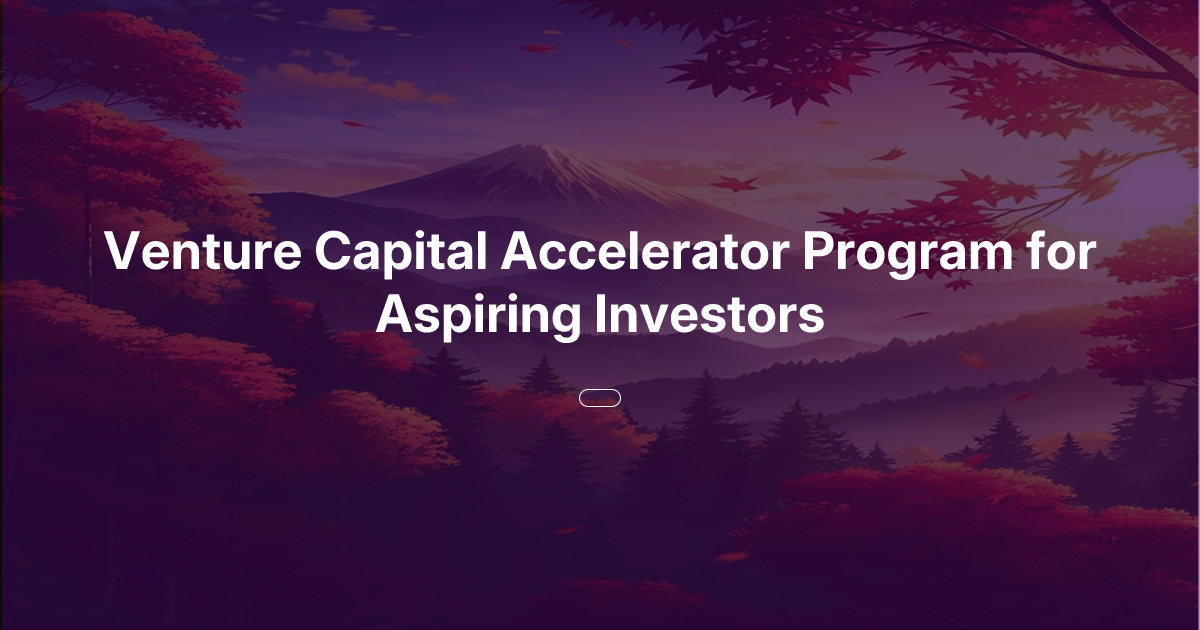 Venture Capital Accelerator Program for Aspiring Investors